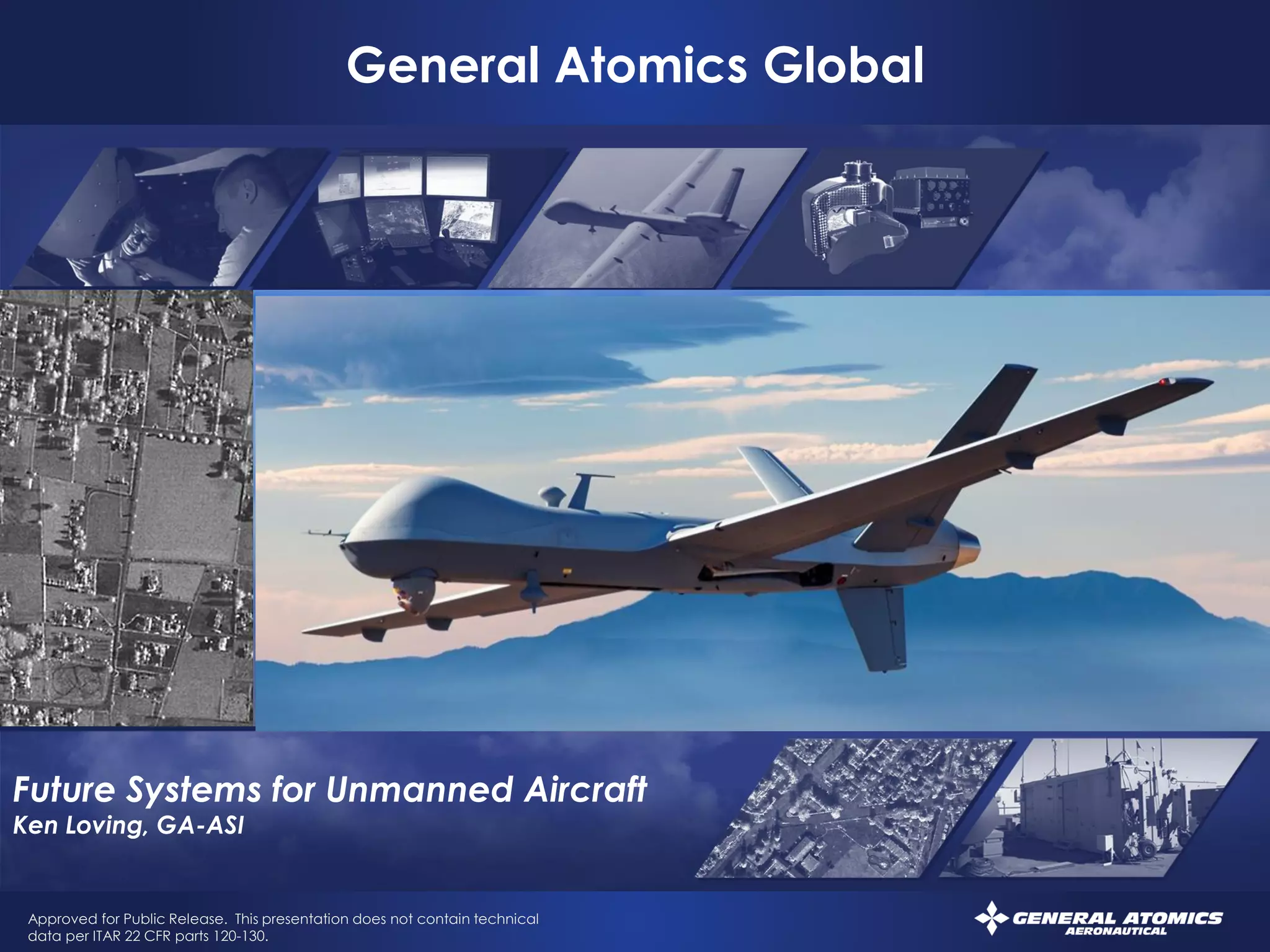 General Atomics Global

Future Systems for Unmanned Aircraft
Ken Loving, GA-ASI

Approved for Public Release. This presentation does not contain technical data per ITAR 22 CFR parts 120-130.

GENERAL ATOMICS
AERONAUTICAL